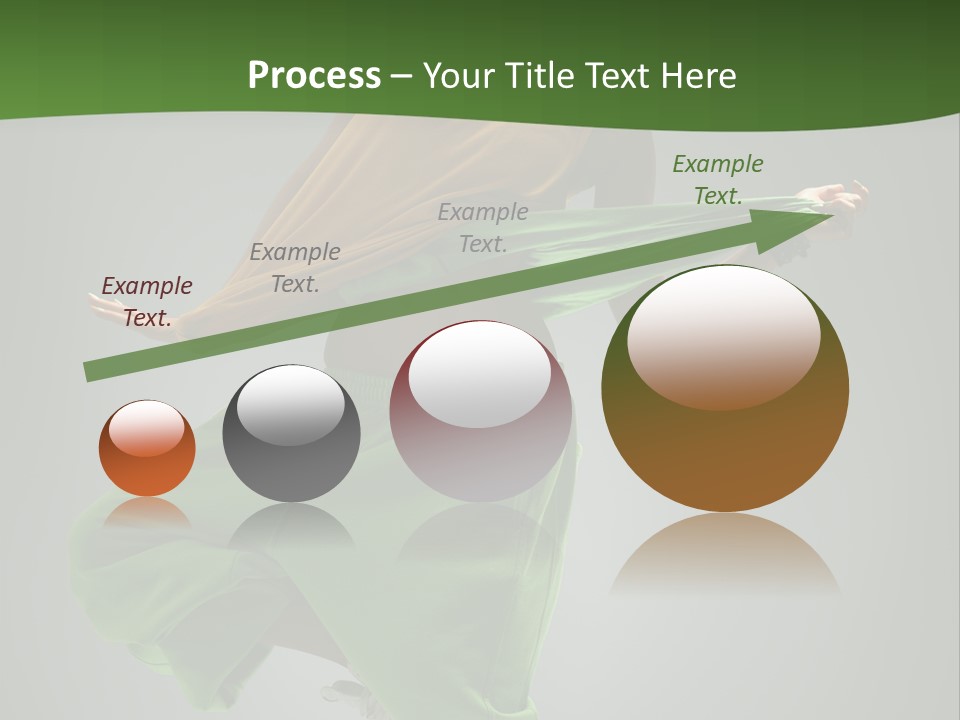 Process – Your Title Text Here

Example Text.

Example Text.

Example Text.

Example Text.